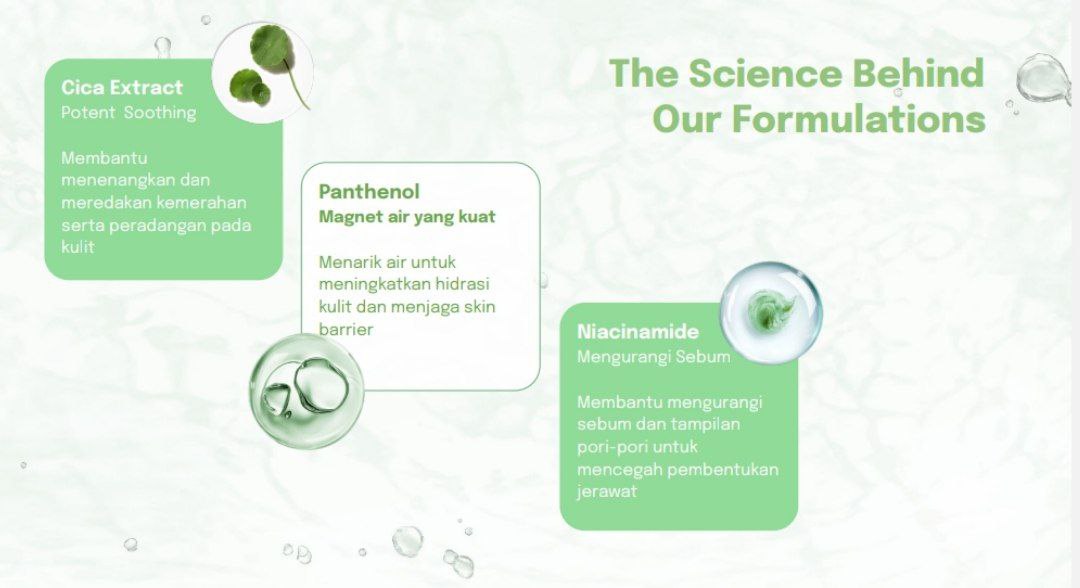 The Science Behind Our Formulations

Cica Extract
Potent Soothing

Membantu menenangkan dan meredakan kemerahan serta peradangan pada kulit

Panthenol
Magnet air yang kuat

Menarik air untuk meningkatkan hidrasi kulit dan menjaga skin barrier

Niacinamide
Mengurangi Sebum

Membantu mengurangi sebum dan tampilan pori-pori untuk mencegah pembentukan jerawat